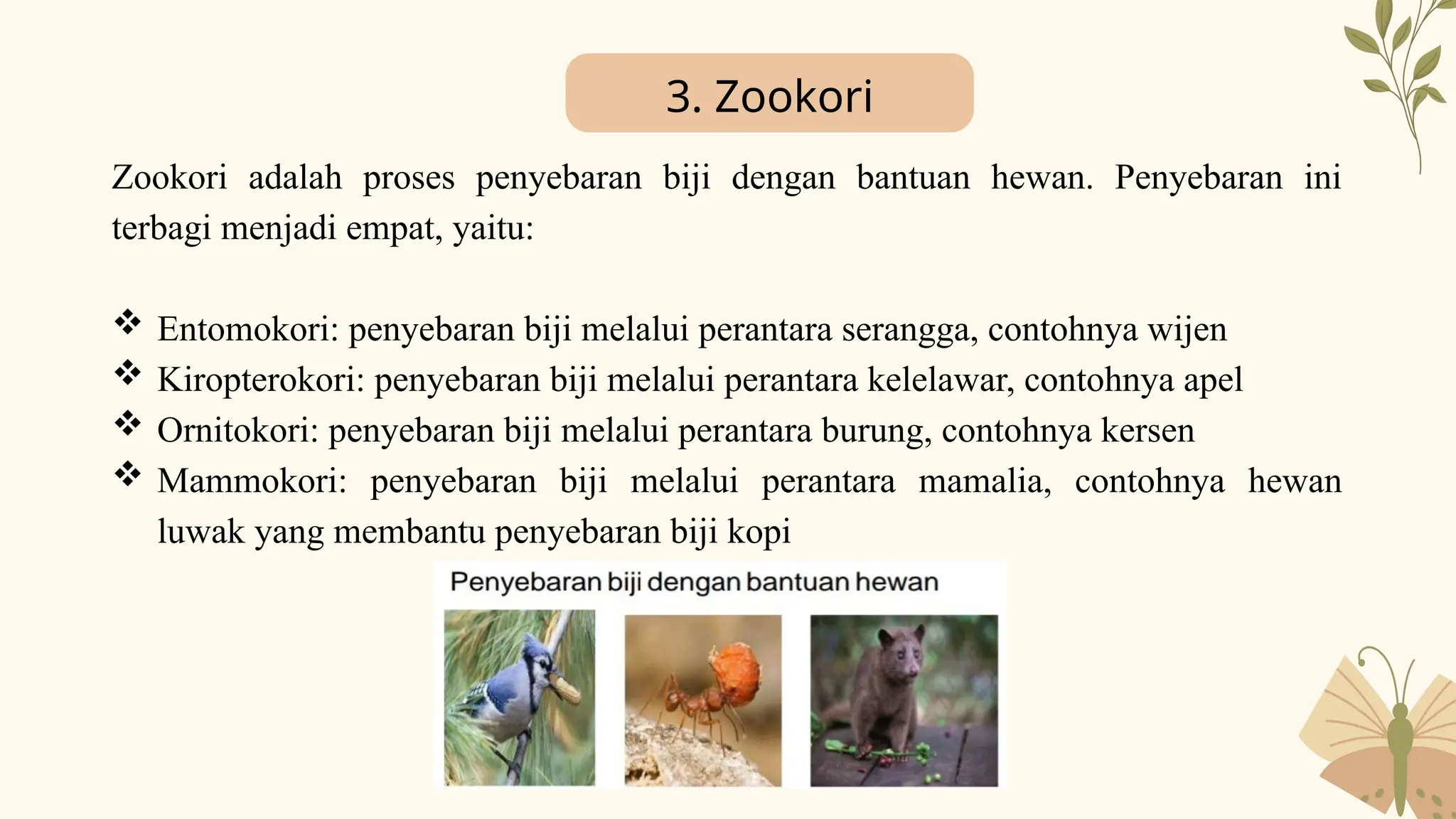 3. Zookori

Zookori adalah proses penyebaran biji dengan bantuan hewan. Penyebaran ini terbagi menjadi empat, yaitu:

❖ Entomokori: penyebaran biji melalui perantara serangga, contohnya wijen
❖ Kiropterokori: penyebaran biji melalui perantara kelelawar, contohnya apel
❖ Ornitokori: penyebaran biji melalui perantara burung, contohnya kersen
❖ Mammokori: penyebaran biji melalui perantara mamalia, contohnya hewan luwak yang membantu penyebaran biji kopi

Penyebaran biji dengan bantuan hewan